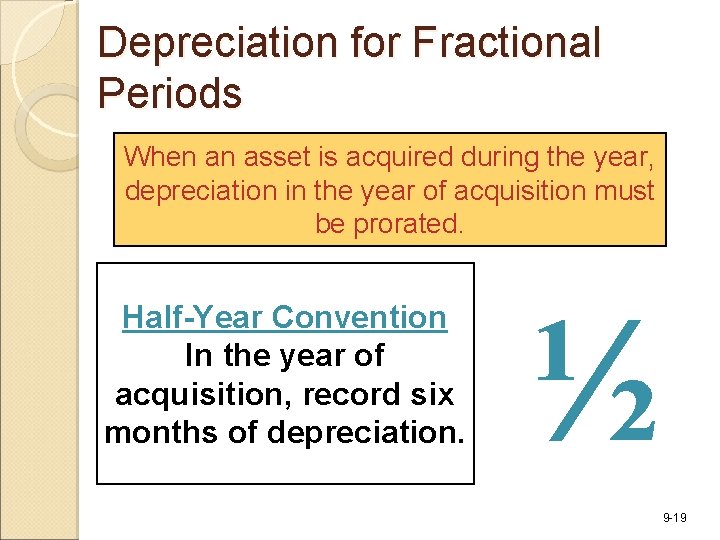 Depreciation for Fractional Periods

When an asset is acquired during the year, depreciation in the year of acquisition must be prorated.

Half-Year Convention
In the year of acquisition, record six months of depreciation.

$\frac{1}{2}$

9-19